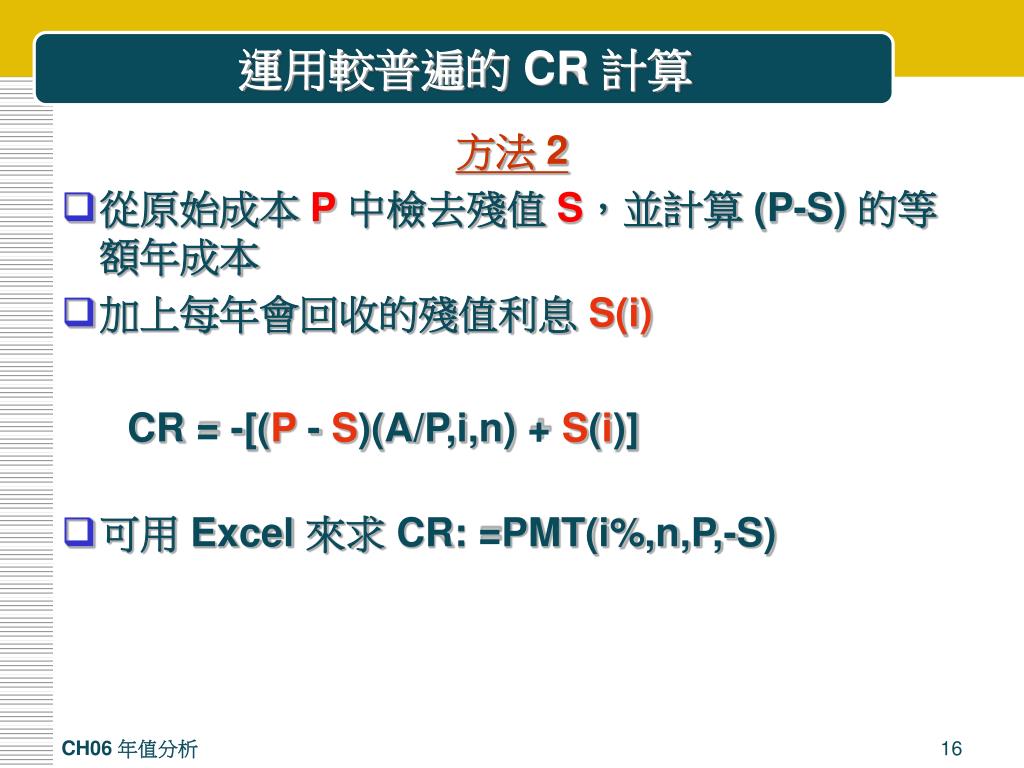 運用較普遍的 CR 計算

方法 2

❑從原始成本 P 中檢去殘值 S，並計算 (P-S) 的等額年成本

❑加上每年會回收的殘值利息 S(i)

CR = -[(P - S)(A/P,i,n) + S(i)]

❑可用 Excel 來求 CR: =PMT(i%,n,P,-S)

CH06 年值分析

16